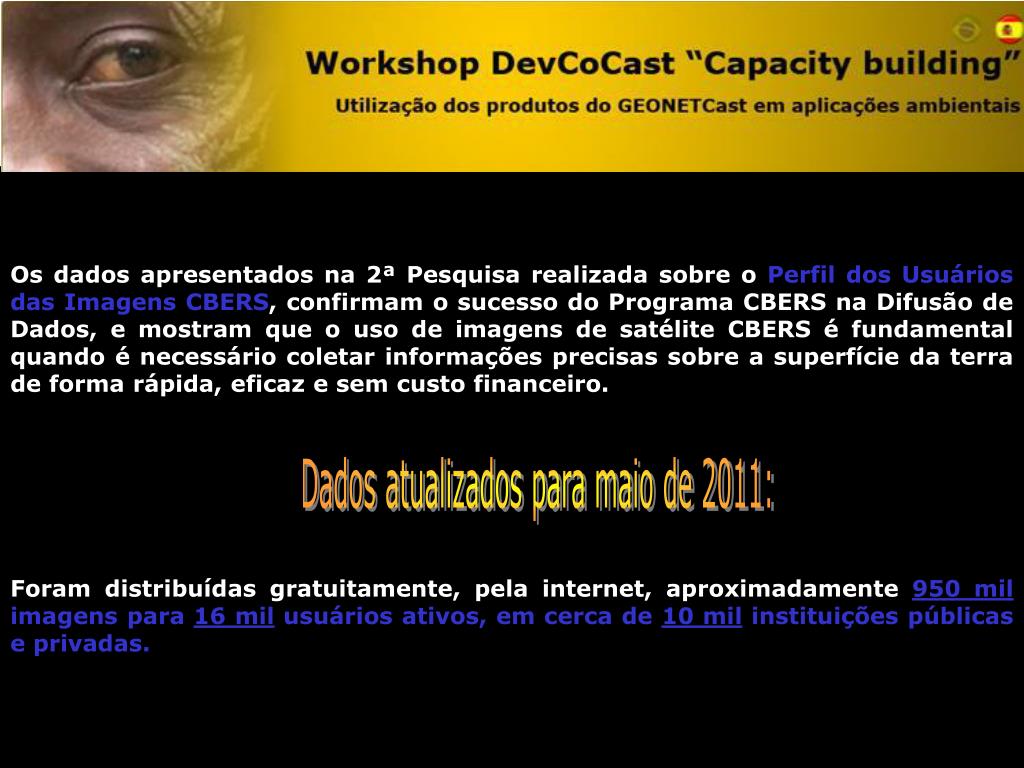 Workshop DevCoCast “Capacity building”
Utilização dos produtos do GEONETCast em aplicações ambientais

Os dados apresentados na 2ª Pesquisa realizada sobre o Perfil dos Usuários das Imagens CBERS, confirmam o sucesso do Programa CBERS na Difusão de Dados, e mostram que o uso de imagens de satélite CBERS é fundamental quando é necessário coletar informações precisas sobre a superfície da terra de forma rápida, eficaz e sem custo financeiro.

Dados atualizados para maio de 2011:

Foram distribuídas gratuitamente, pela internet, aproximadamente 950 mil imagens para 16 mil usuários ativos, em cerca de 10 mil instituições públicas e privadas.